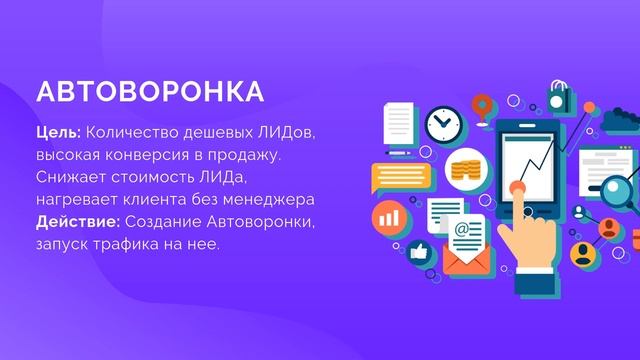 АВТОВОРОНКА

Цель: Количество дешевых ЛИДов, высокая конверсия в продажу. Снижает стоимость ЛИДа, нагревает клиента без менеджера
Действие: Создание Автоворонки, запуск трафика на нее.

@